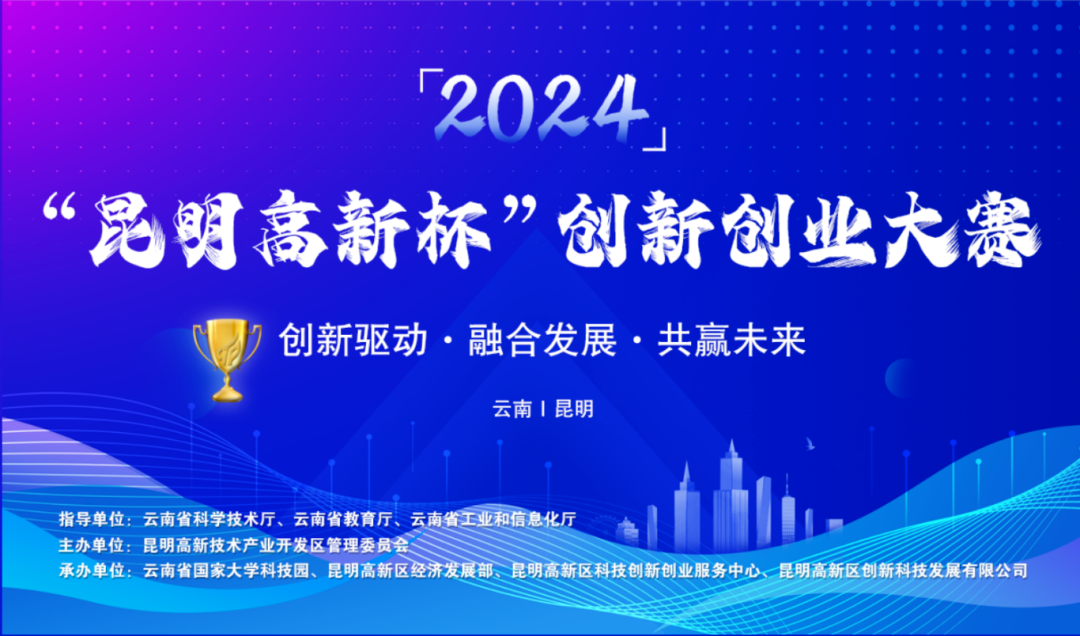 「2024」
“昆明高新杯”创新创业大赛

创新驱动 · 融合发展 · 共赢未来

云南 I 昆明

指导单位：云南省科学技术厅、云南省教育厅、云南省工业和信息化厅
主办单位：昆明高新技术产业开发区管理委员会
承办单位：云南省国家大学科技园、昆明高新区经济发展部、昆明高新区科技创新创业服务中心、昆明高新区创新科技发展有限公司